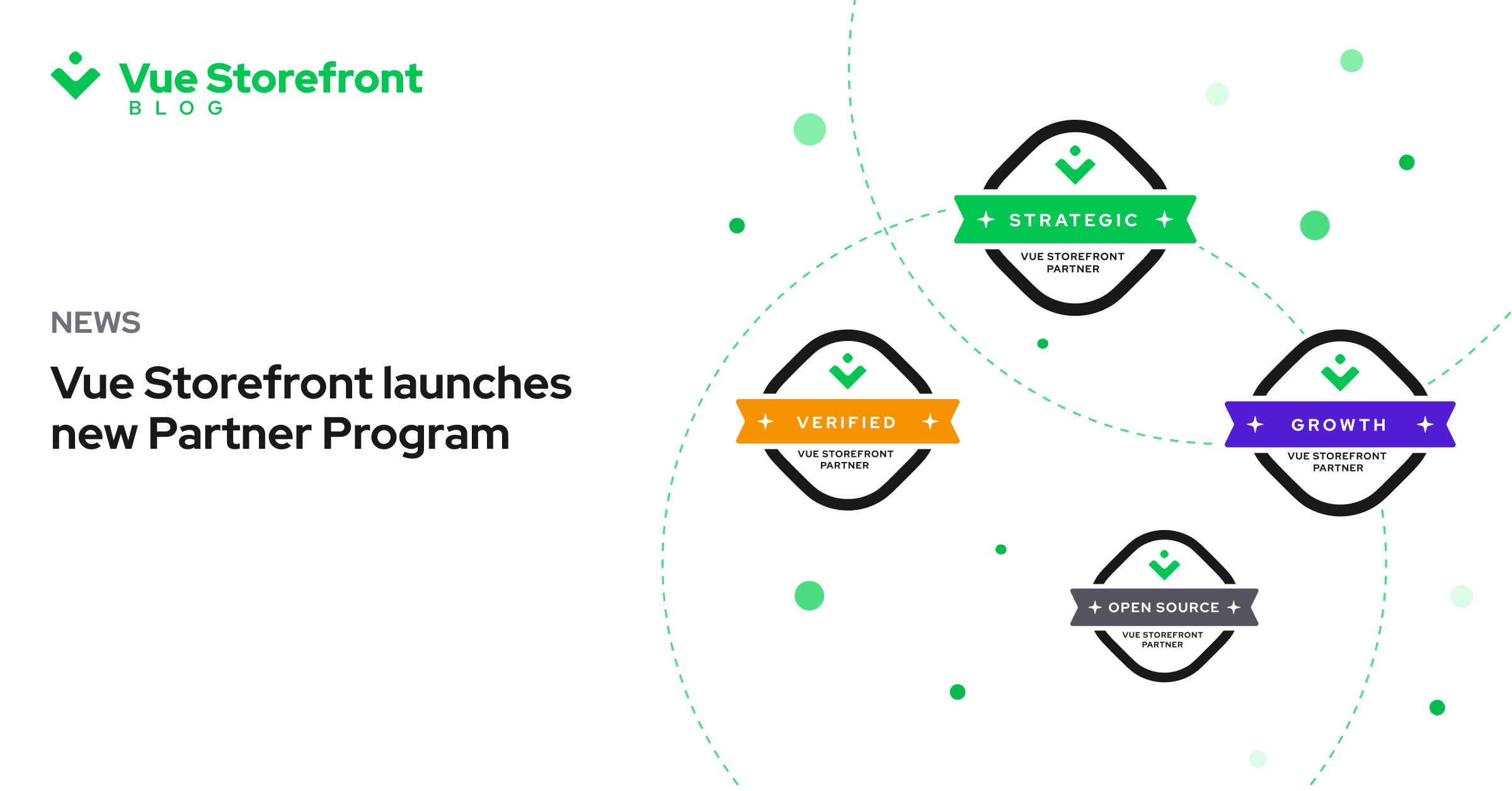 Vue Storefront
BLOG

NEWS

Vue Storefront launches new Partner Program

STRATEGIC
VUE STOREFRONT PARTNER

VERIFIED
VUE STOREFRONT PARTNER

GROWTH
VUE STOREFRONT PARTNER

OPEN SOURCE
VUE STOREFRONT PARTNER